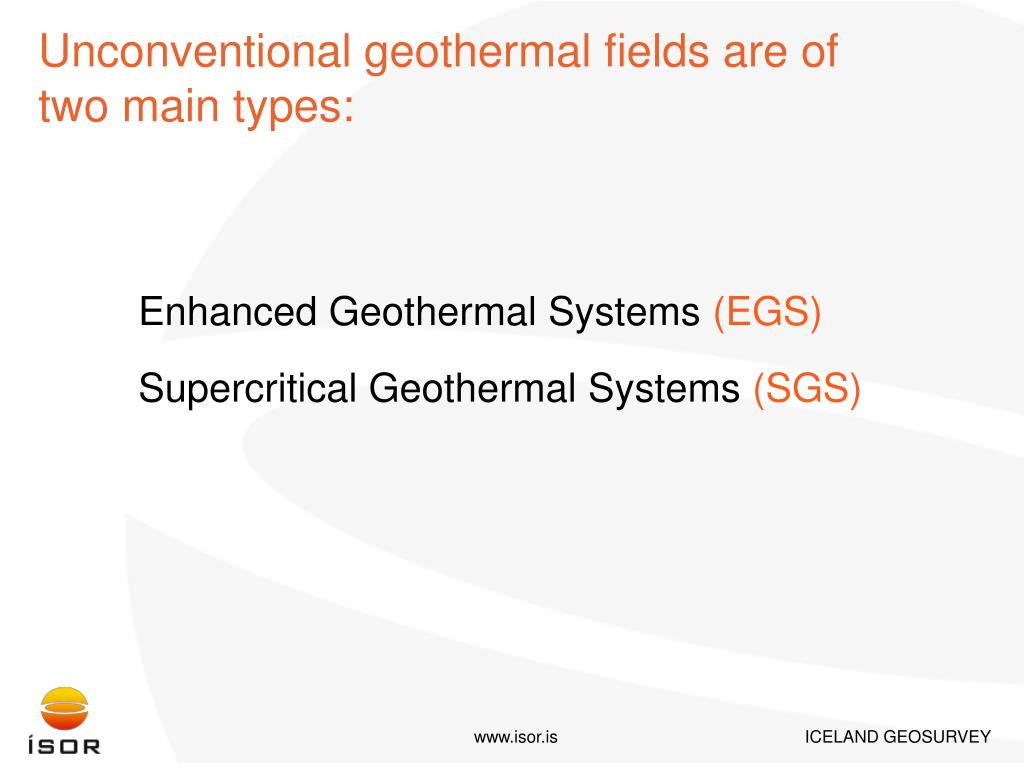 Unconventional geothermal fields are of two main types:

Enhanced Geothermal Systems (EGS)

Supercritical Geothermal Systems (SGS)

ÍSOR

www.isor.is

ICELAND GEOSURVEY